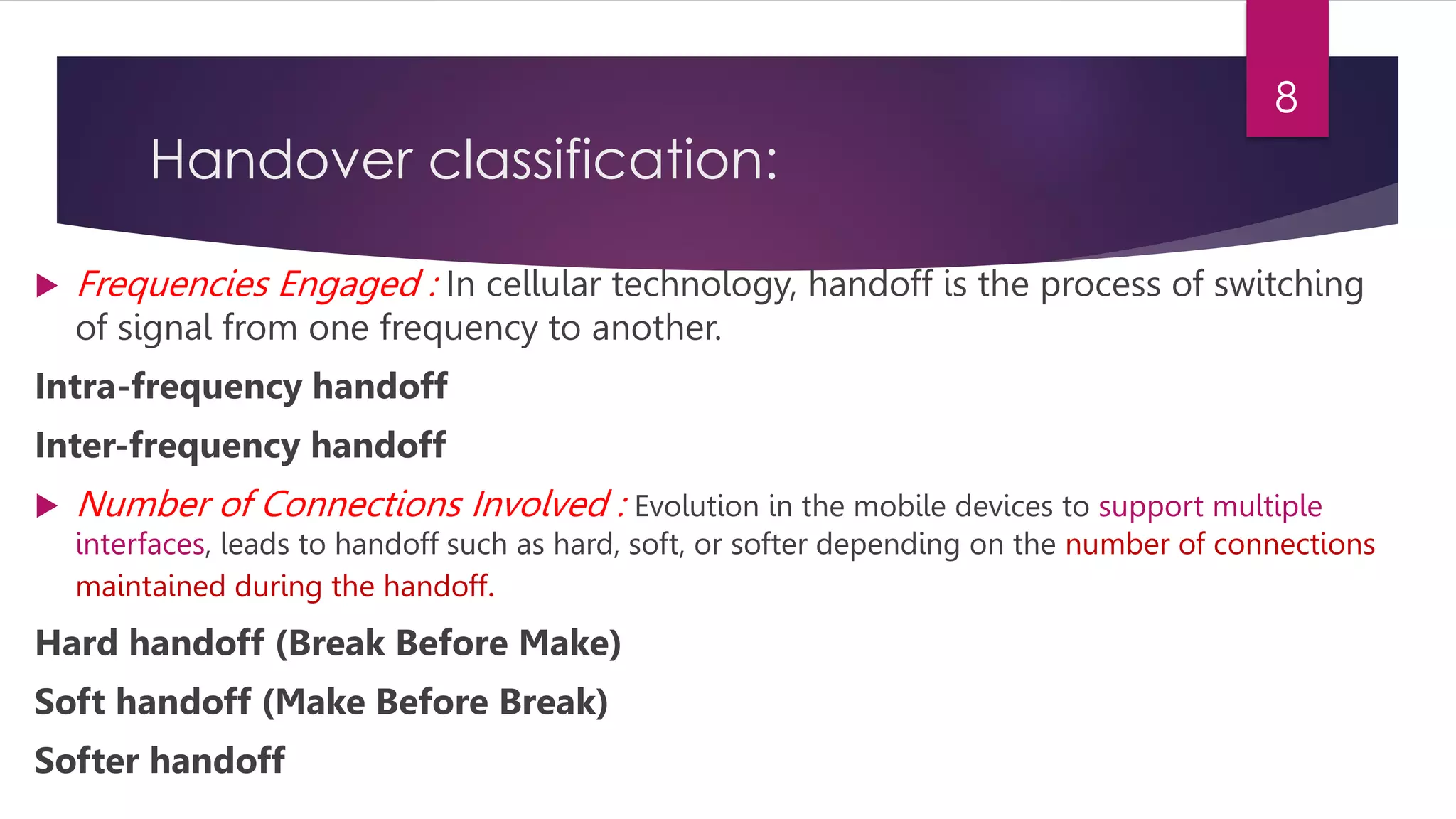 8

Handover classification:

Frequencies Engaged : In cellular technology, handoff is the process of switching of signal from one frequency to another.

Intra-frequency handoff

Inter-frequency handoff

Number of Connections Involved : Evolution in the mobile devices to support multiple interfaces, leads to handoff such as hard, soft, or softer depending on the number of connections maintained during the handoff.

Hard handoff (Break Before Make)

Soft handoff (Make Before Break)

Softer handoff